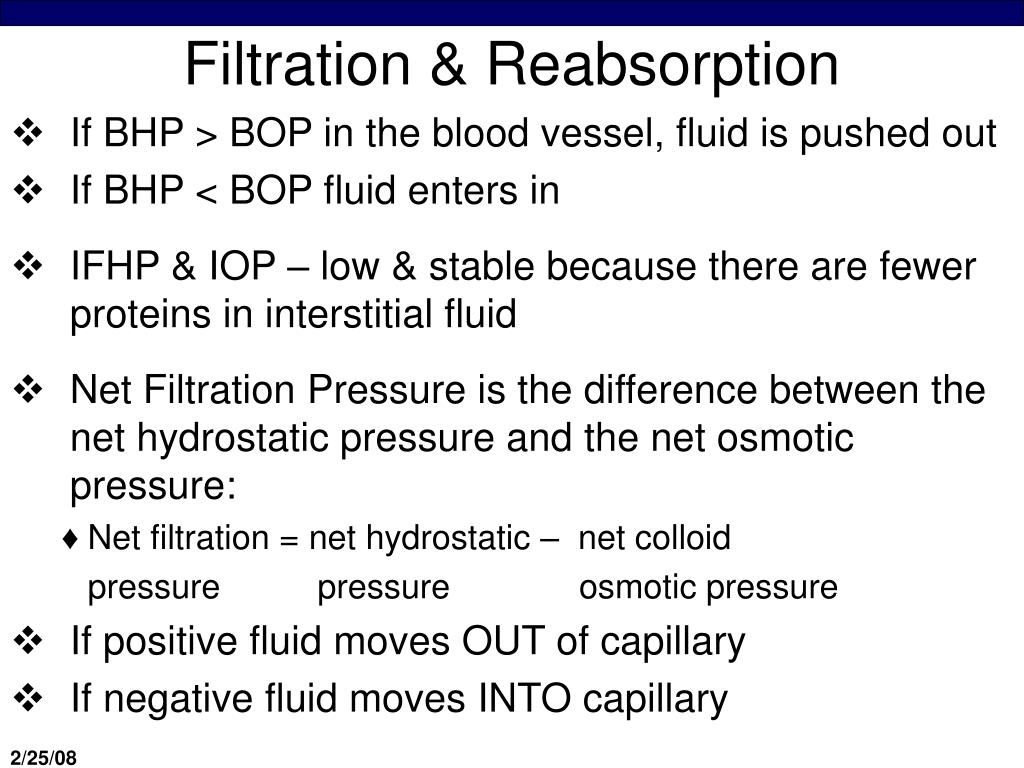 Filtration & Reabsorption

❖ If BHP > BOP in the blood vessel, fluid is pushed out

❖ If BHP < BOP fluid enters in

❖ IFHP & IOP – low & stable because there are fewer proteins in interstitial fluid

❖ Net Filtration Pressure is the difference between the net hydrostatic pressure and the net osmotic pressure:

♦ Net filtration = net hydrostatic – net colloid
pressure pressure osmotic pressure

❖ If positive fluid moves OUT of capillary

❖ If negative fluid moves INTO capillary

2/25/08